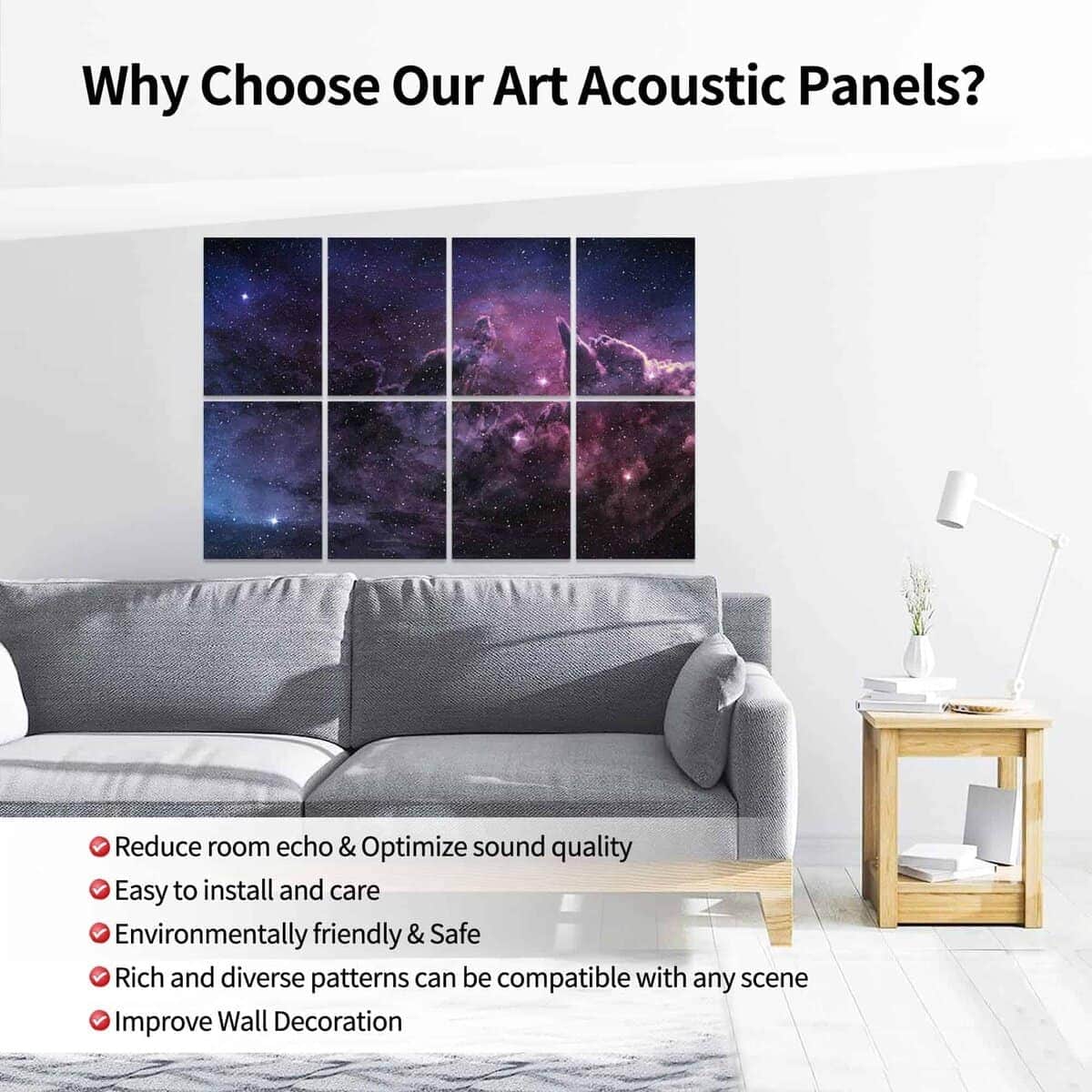 Why Choose Our Art Acoustic Panels?

Reduce room echo & Optimize sound quality
Easy to install and care
Environmentally friendly & Safe
Rich and diverse patterns can be compatible with any scene
Improve Wall Decoration